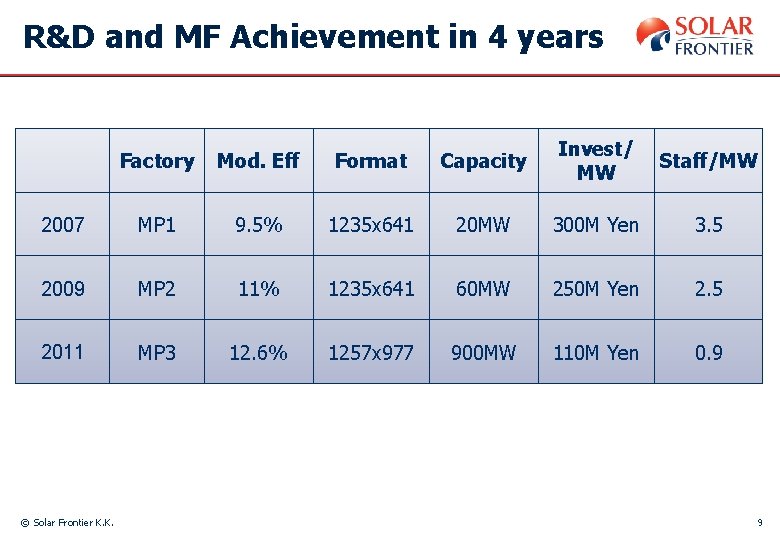 R&D and MF Achievement in 4 years

SOLAR
FRONTIER

| | Factory | Mod. Eff | Format | Capacity | Invest/ MW | Staff/MW |
|---|---|---|---|---|---|---|
| 2007 | MP1 | 9.5% | 1235x641 | 20MW | 300M Yen | 3.5 |
| 2009 | MP2 | 11% | 1235x641 | 60MW | 250M Yen | 2.5 |
| 2011 | MP3 | 12.6% | 1257x977 | 900MW | 110M Yen | 0.9 |

© Solar Frontier K.K.

9